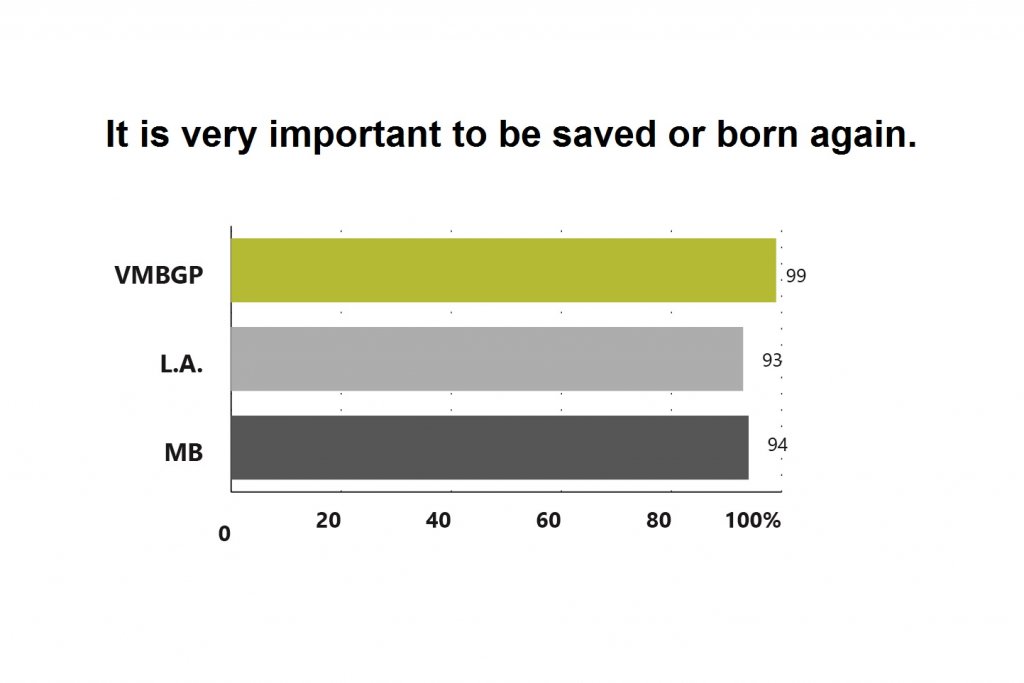 It is very important to be saved or born again.

VMBGP 99
L.A. 93
MB 94

0 20 40 60 80 100%